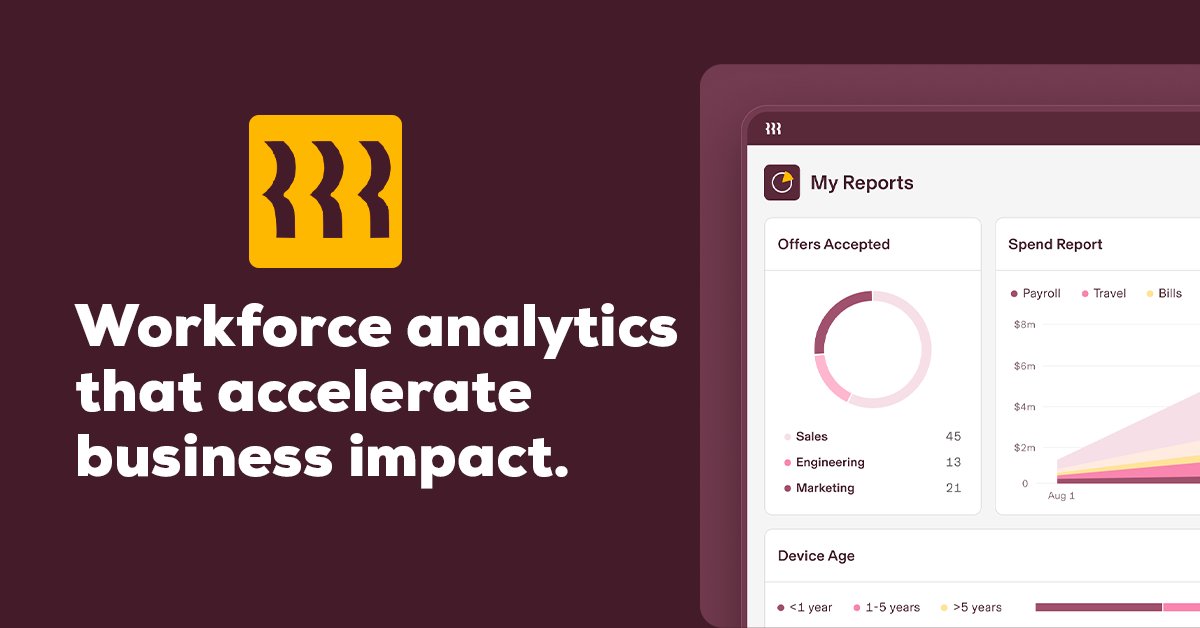 Workforce analytics that accelerate business impact.

My Reports

Offers Accepted

Sales 45
Engineering 13
Marketing 21

Spend Report

Payroll Travel Bills

$8m
$6m
$4m
$2m
0
Aug 1

Device Age

<1 year 1-5 years >5 years